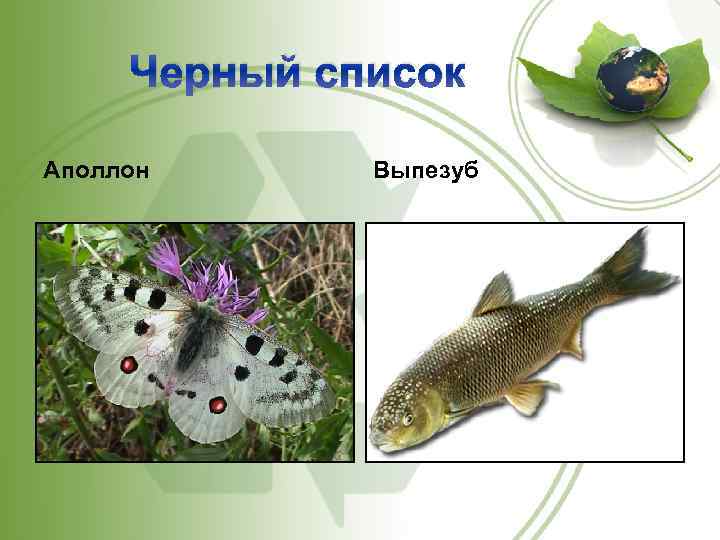 Черный список

Аполлон

Выпезуб